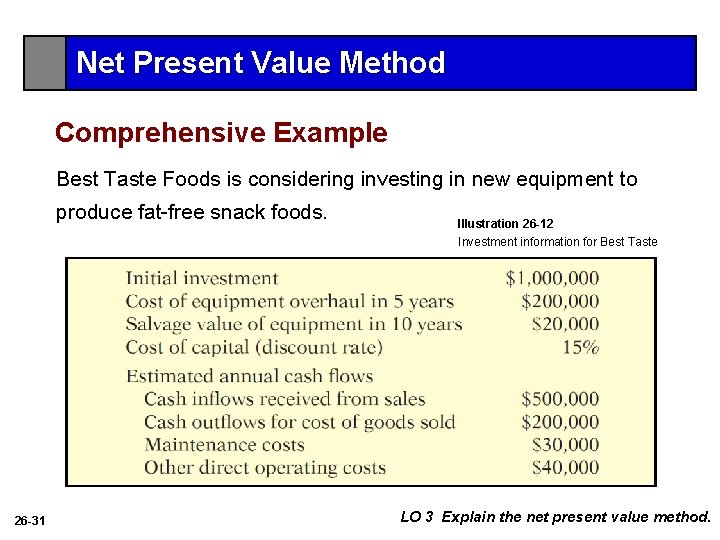 Net Present Value Method

Comprehensive Example

Best Taste Foods is considering investing in new equipment to produce fat-free snack foods.

Illustration 26-12
Investment information for Best Taste

| | |
|---|---|
| Initial investment | \$1,000,000 |
| Cost of equipment overhaul in 5 years | \$200,000 |
| Salvage value of equipment in 10 years | \$20,000 |
| Cost of capital (discount rate) | 15% |
| Estimated annual cash flows | |
| Cash inflows received from sales | \$500,000 |
| Cash outflows for cost of goods sold | \$200,000 |
| Maintenance costs | \$30,000 |
| Other direct operating costs | \$40,000 |

26-31

LO 3 Explain the net present value method.